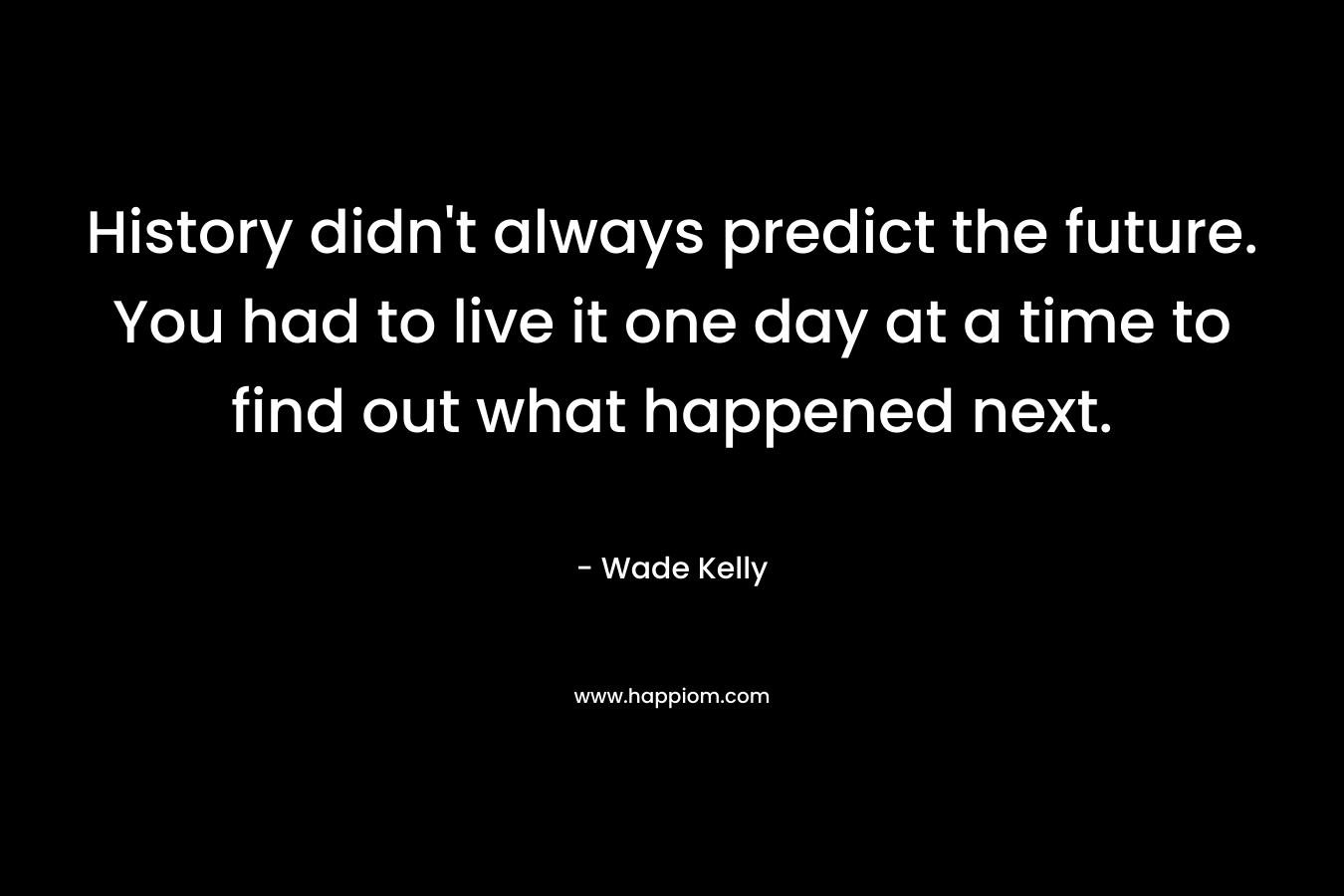 History didn't always predict the future. You had to live it one day at a time to find out what happened next.

- Wade Kelly

www.happiom.com